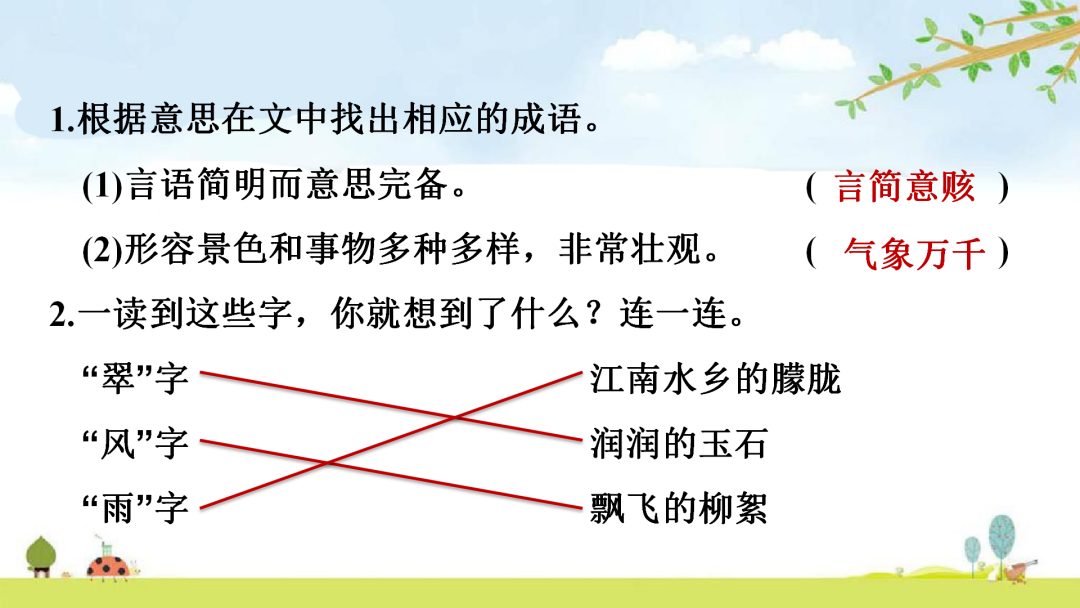 1.根据意思在文中找出相应的成语。

(1)言语简明而意思完备。 ( 言简意赅 )

(2)形容景色和事物多种多样，非常壮观。 ( 气象万千 )

2.一读到这些字，你就想到了什么？连一连。

“翠”字

“风”字

“雨”字

江南水乡的朦胧

润润的玉石

飘飞的柳絮